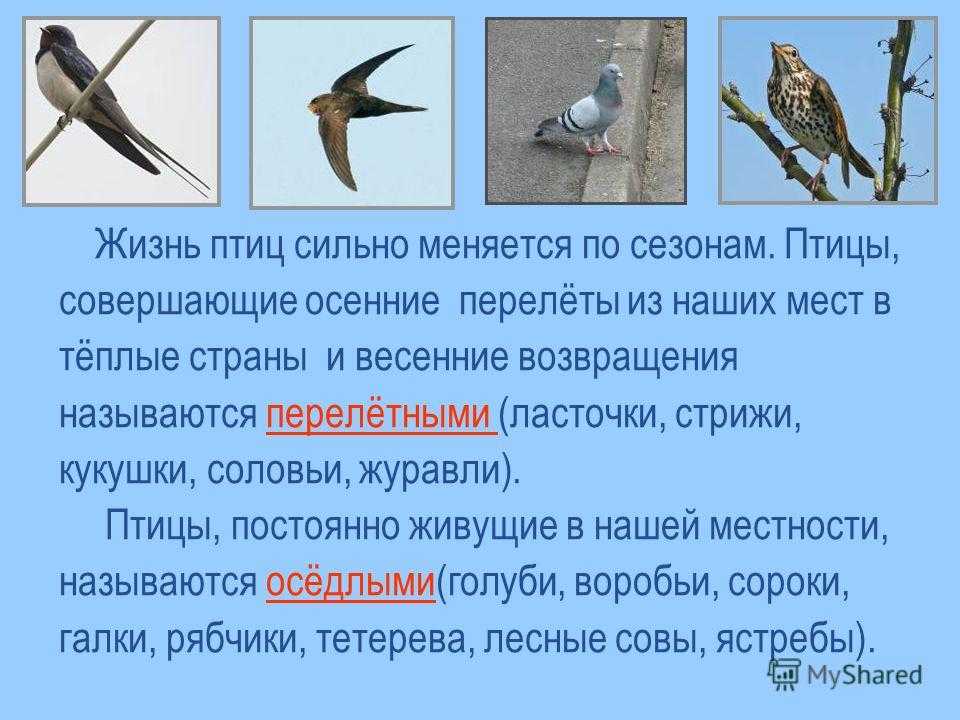 Жизнь птиц сильно меняется по сезонам. Птицы, совершающие осенние перелёты из наших мест в тёплые страны и весенние возвращения называются перелётными (ласточки, стрижи, кукушки, соловьи, журавли).

Птицы, постоянно живущие в нашей местности, называются осёдлыми(голуби, воробьи, сороки, галки, рябчики, тетерева, лесные совы, ястребы).

MyShared